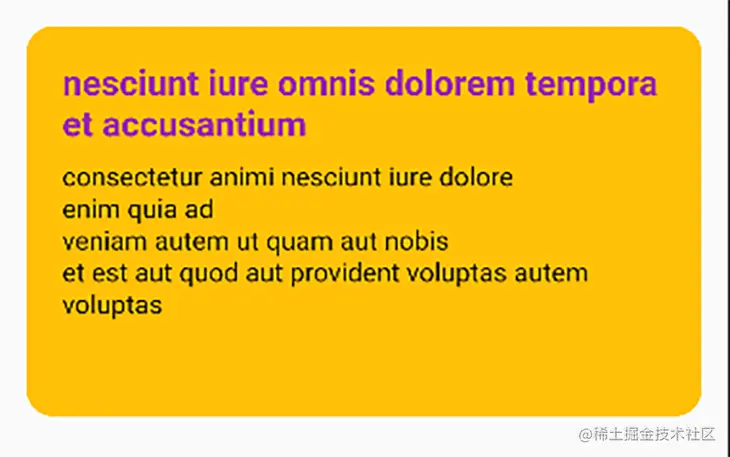 nesciunt iure omnis dolorem tempora et accusantium

consectetur animi nesciunt iure dolore
enim quia ad
veniam autem ut quam aut nobis
et est aut quod aut provident voluptas autem voluptas

@稀土掘金技术社区